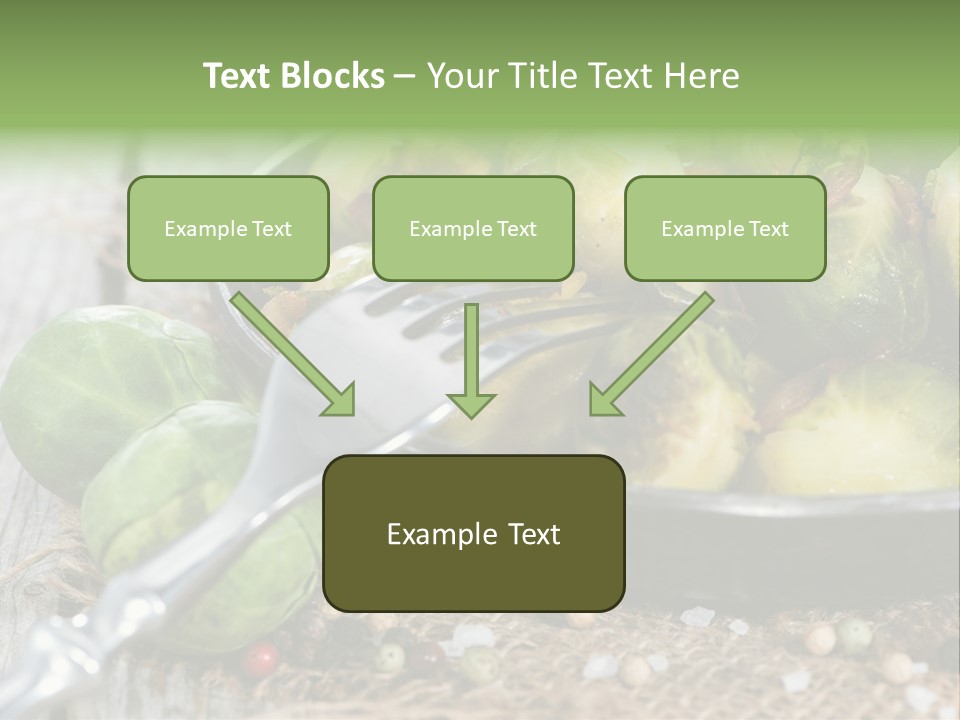 Text Blocks – Your Title Text Here

Example Text

Example Text

Example Text

Example Text